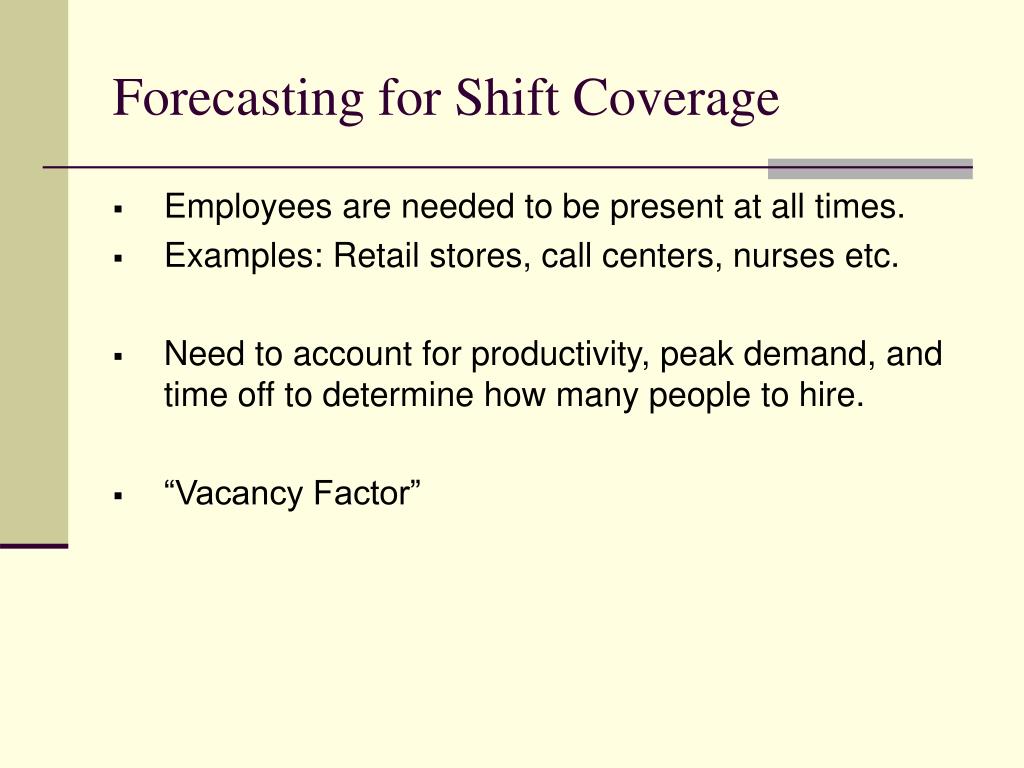 Forecasting for Shift Coverage

▪ Employees are needed to be present at all times.
▪ Examples: Retail stores, call centers, nurses etc.

▪ Need to account for productivity, peak demand, and time off to determine how many people to hire.

▪ “Vacancy Factor”